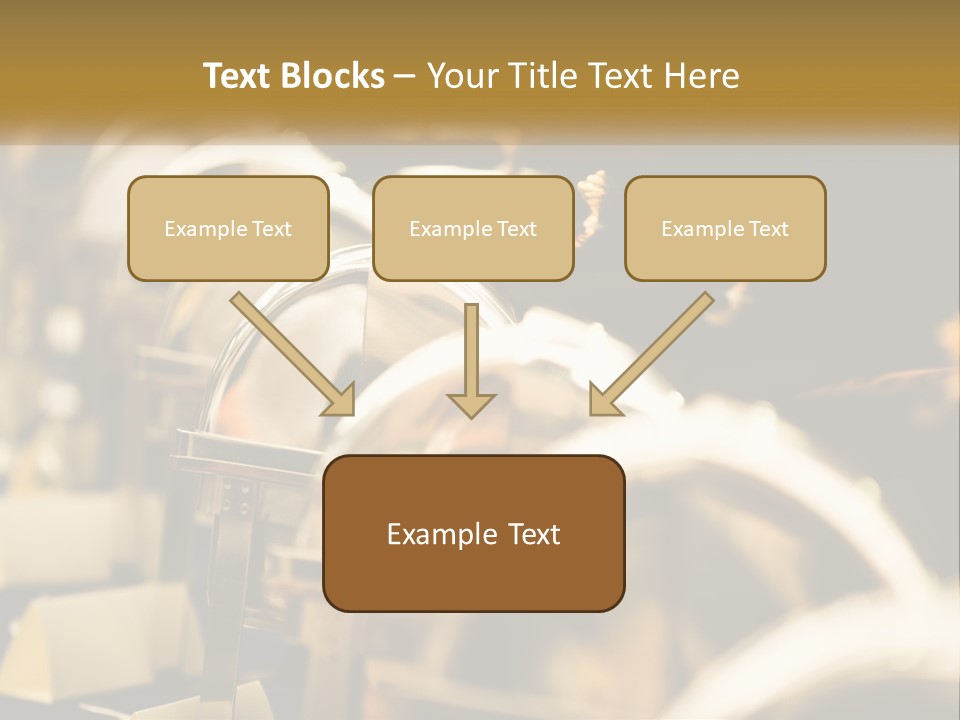 Text Blocks – Your Title Text Here

Example Text

Example Text

Example Text

Example Text